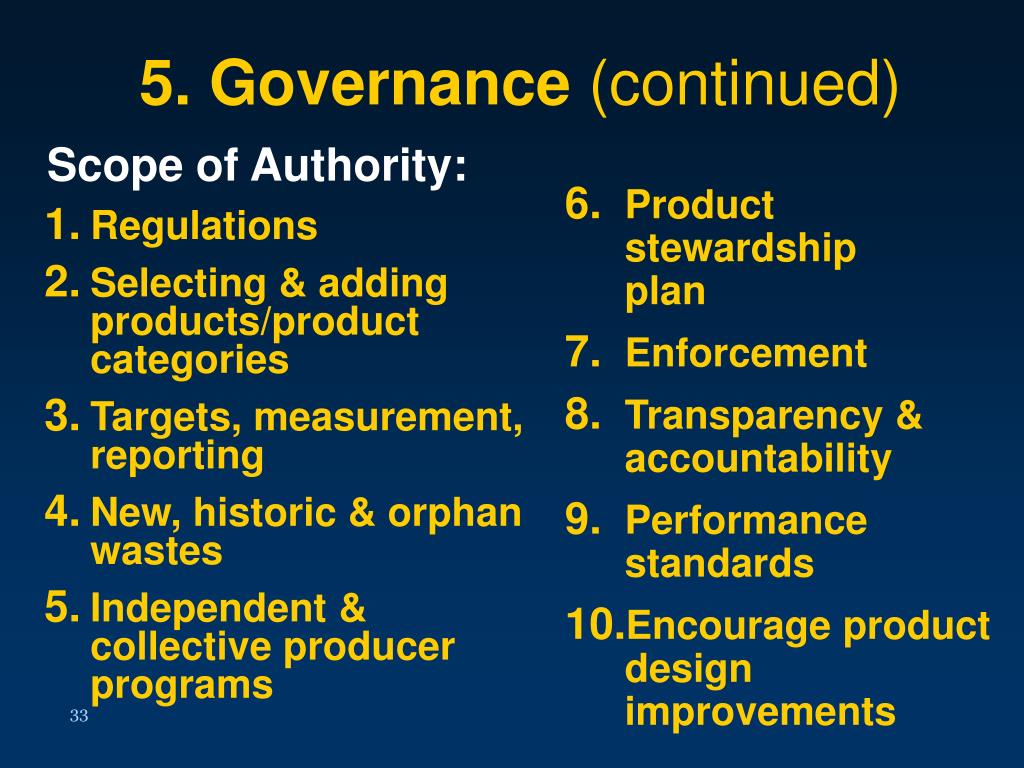 5. Governance (continued)

Scope of Authority:

1. Regulations
2. Selecting & adding products/product categories
3. Targets, measurement, reporting
4. New, historic & orphan wastes
5. Independent & collective producer programs

33

6. Product stewardship plan
7. Enforcement
8. Transparency & accountability
9. Performance standards
10. Encourage product design improvements